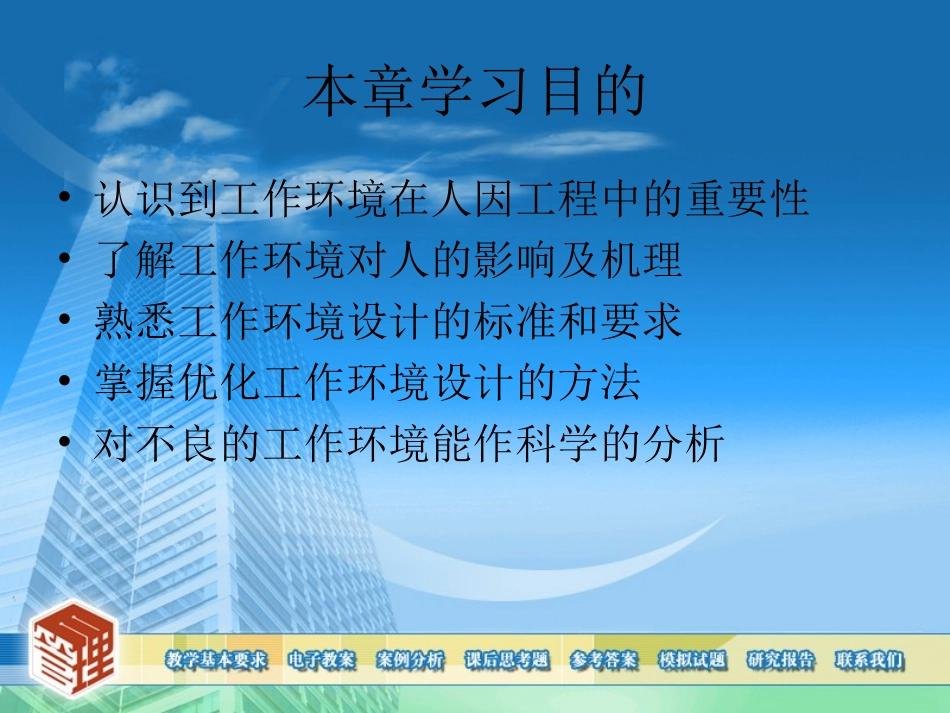 本章学习目的

• 认识到工作环境在人因工程中的重要性
• 了解工作环境对人的影响及机理
• 熟悉工作环境设计的标准和要求
• 掌握优化工作环境设计的方法
• 对不良的工作环境能作科学的分析

管理

教学基本要求 电子教案 案例分析 课后思考题 参考答案 模拟试题 研究报告 联系我们